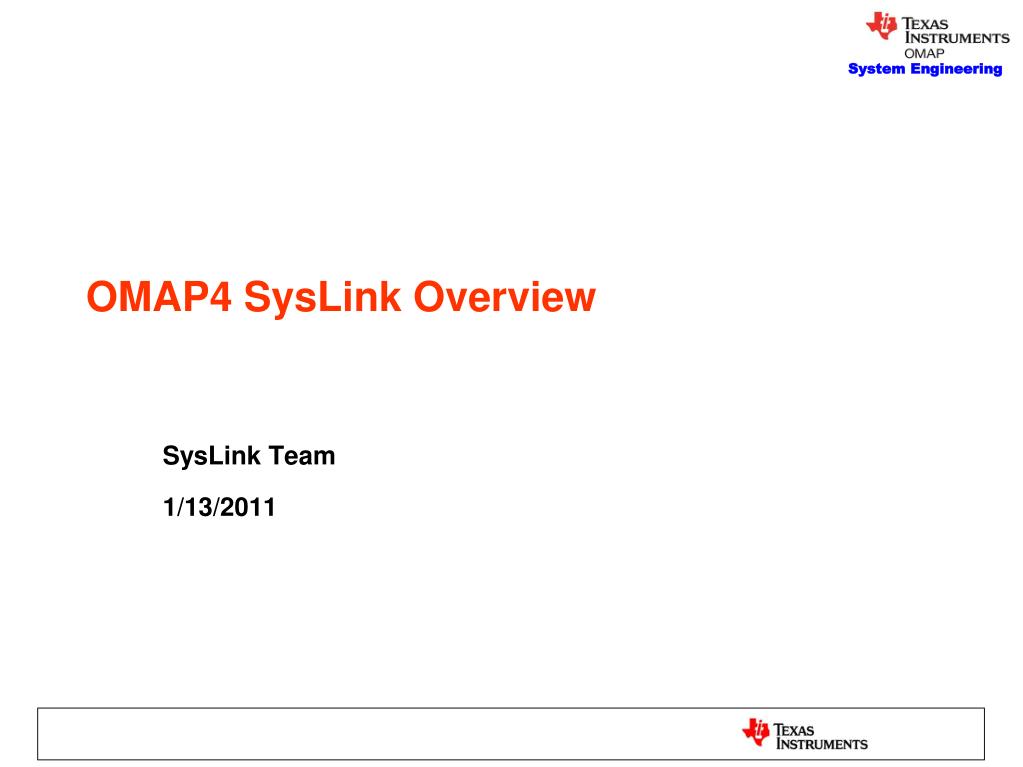 TEXAS INSTRUMENTS
OMAP
System Engineering

OMAP4 SysLink Overview

SysLink Team

1/13/2011

TEXAS INSTRUMENTS